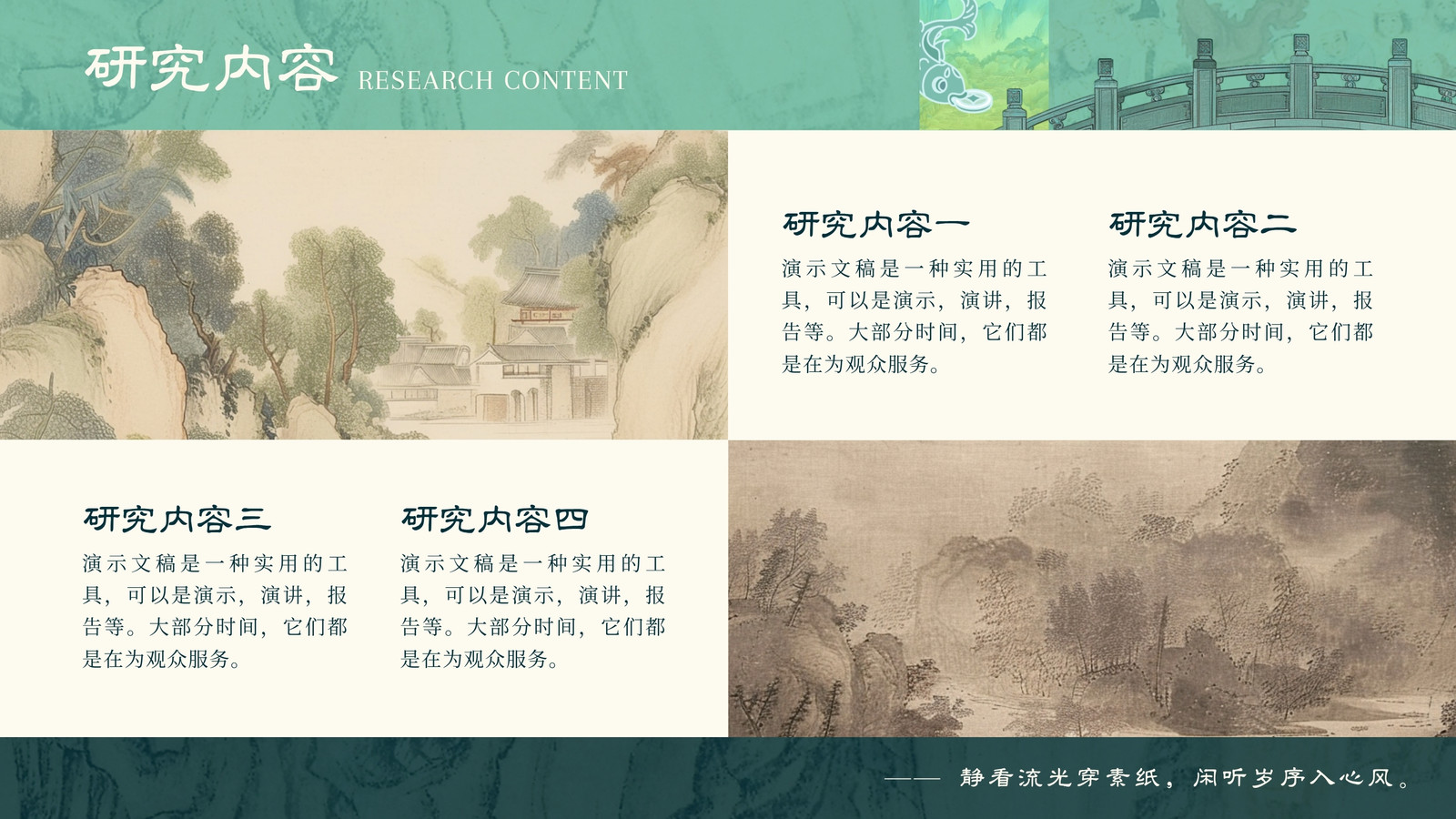 研究内容 RESEARCH CONTENT

研究内容一

演示文稿是一种实用的工具，可以是演示，演讲，报告等。大部分时间，它们都是在为观众服务。

研究内容二

演示文稿是一种实用的工具，可以是演示，演讲，报告等。大部分时间，它们都是在为观众服务。

研究内容三

演示文稿是一种实用的工具，可以是演示，演讲，报告等。大部分时间，它们都是在为观众服务。

研究内容四

演示文稿是一种实用的工具，可以是演示，演讲，报告等。大部分时间，它们都是在为观众服务。

—— 静看流光穿素纸，闲听岁序入心风。